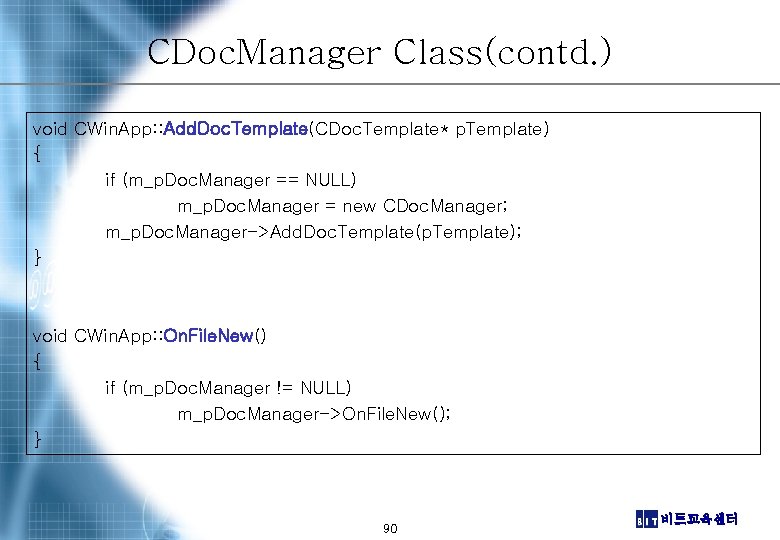 CDocManager Class(contd.)

void CWinApp::AddDocTemplate(CDocTemplate* pTemplate)
{
if (m_pDocManager == NULL)
m_pDocManager = new CDocManager;
m_pDocManager->AddDocTemplate(pTemplate);
}

void CWinApp::OnFileNew()
{
if (m_pDocManager != NULL)
m_pDocManager->OnFileNew();
}

90

BIT 비트교육센터